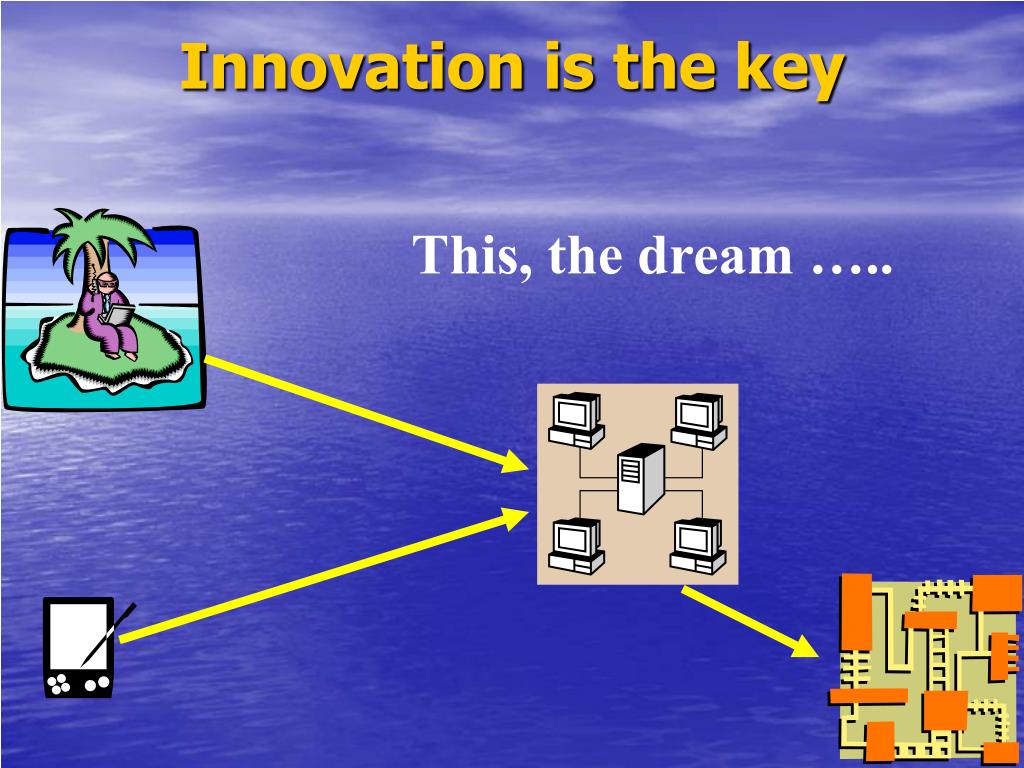 Innovation is the key

This, the dream …..